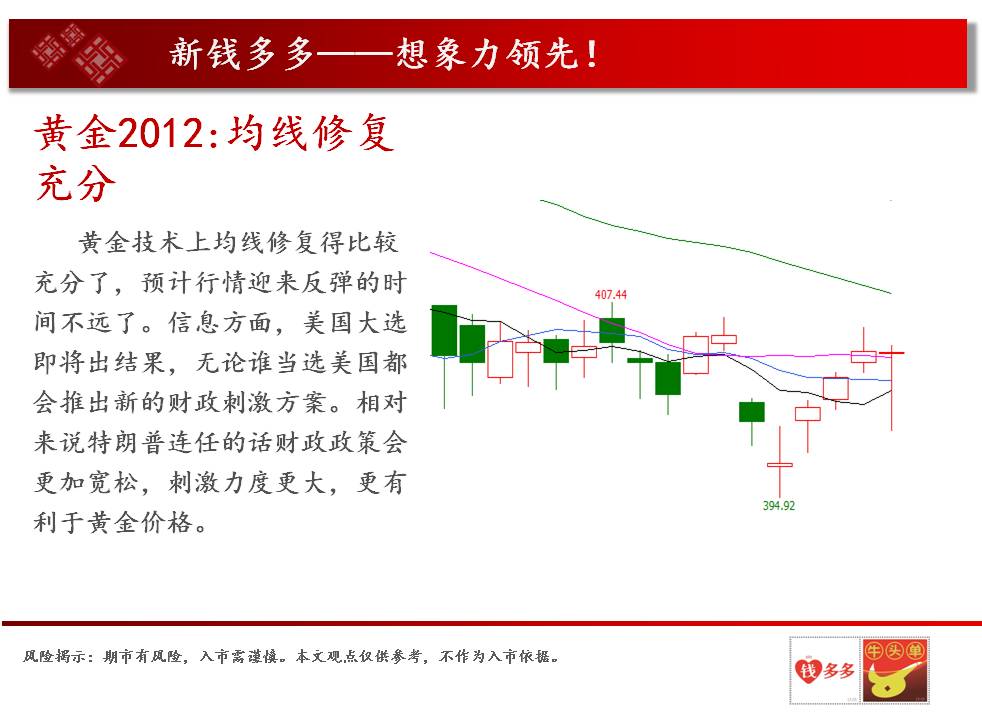 新钱多多——想象力领先!

黄金2012:均线修复充分

黄金技术上均线修复得比较充分了，预计行情迎来反弹的时间不远了。信息方面，美国大选即将出结果，无论谁当选美国都会推出新的财政刺激方案。相对来说特朗普连任的话财政政策会更加宽松，刺激力度更大，更有利于黄金价格。

407.44

394.92

风险揭示：期市有风险，入市需谨慎。本文观点仅供参考，不作为入市依据。

钱多多

牛头单